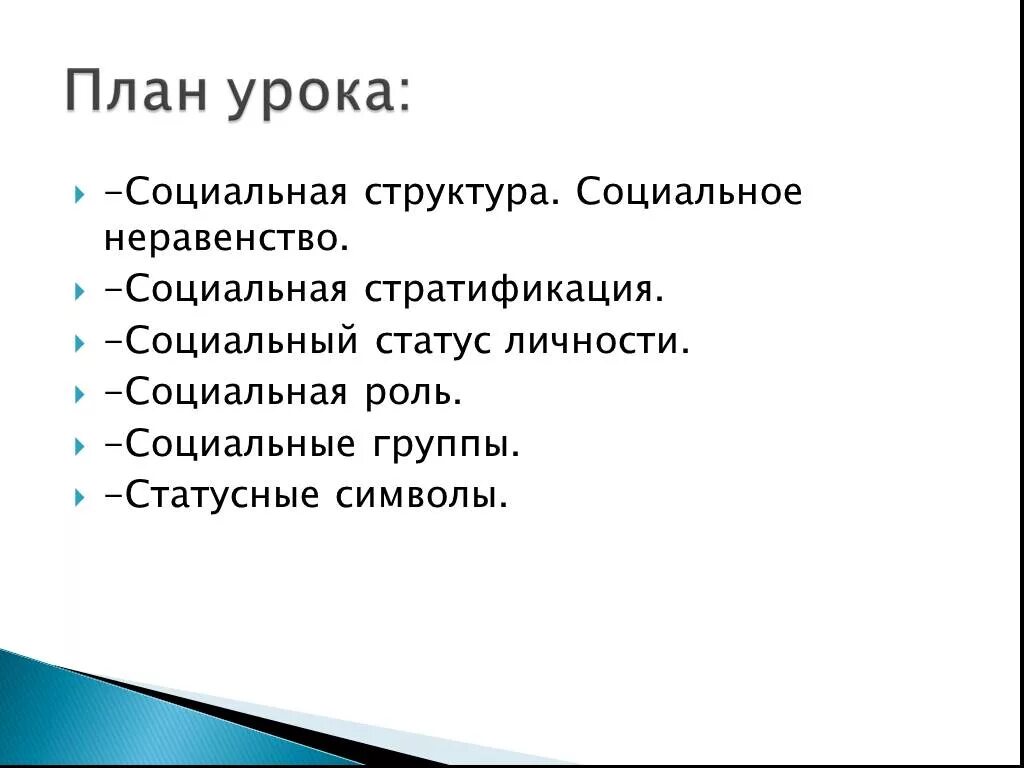 План урока:

-Социальная структура. Социальное неравенство.
-Социальная стратификация.
-Социальный статус личности.
-Социальная роль.
-Социальные группы.
-Статусные символы.